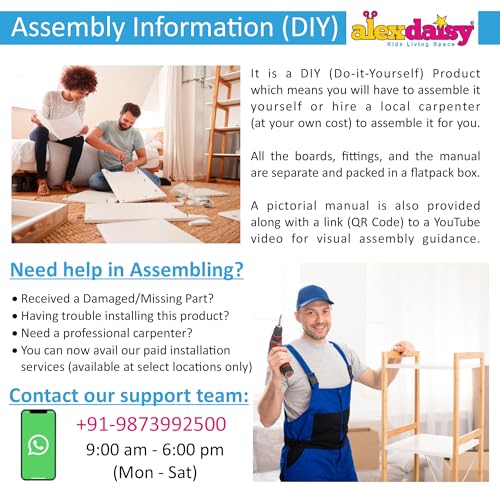 Assembly Information (DIY)

alexdaisy
Kids Living Space

It is a DIY (Do-it-Yourself) Product which means you will have to assemble it yourself or hire a local carpenter (at your own cost) to assemble it for you.

All the boards, fittings, and the manual are separate and packed in a flatpack box.

A pictorial manual is also provided along with a link (QR Code) to a YouTube video for visual assembly guidance.

Need help in Assembling?

• Received a Damaged/Missing Part?
• Having trouble installing this product?
• Need a professional carpenter?
• You can now avail our paid installation services (available at select locations only)

Contact our support team:

+91-9873992500
9:00 am - 6:00 pm
(Mon - Sat)